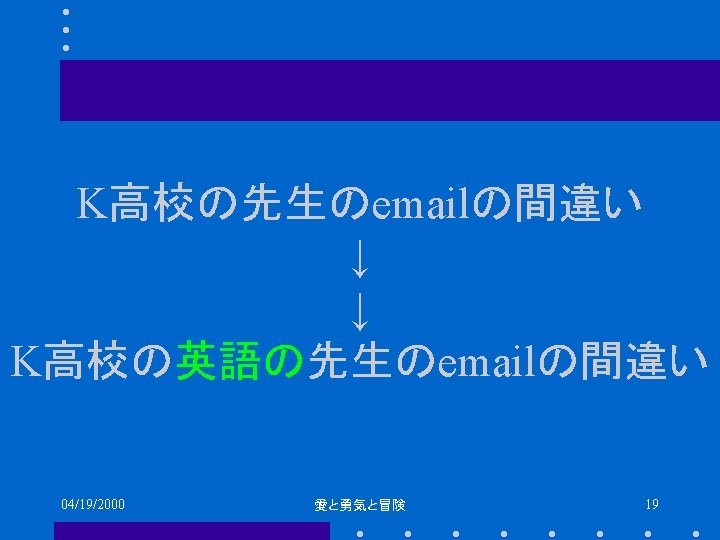 K高校の先生のemailの間違い

↓

↓

K高校の英語の先生のemailの間違い

04/19/2000

愛と勇気と冒険

19